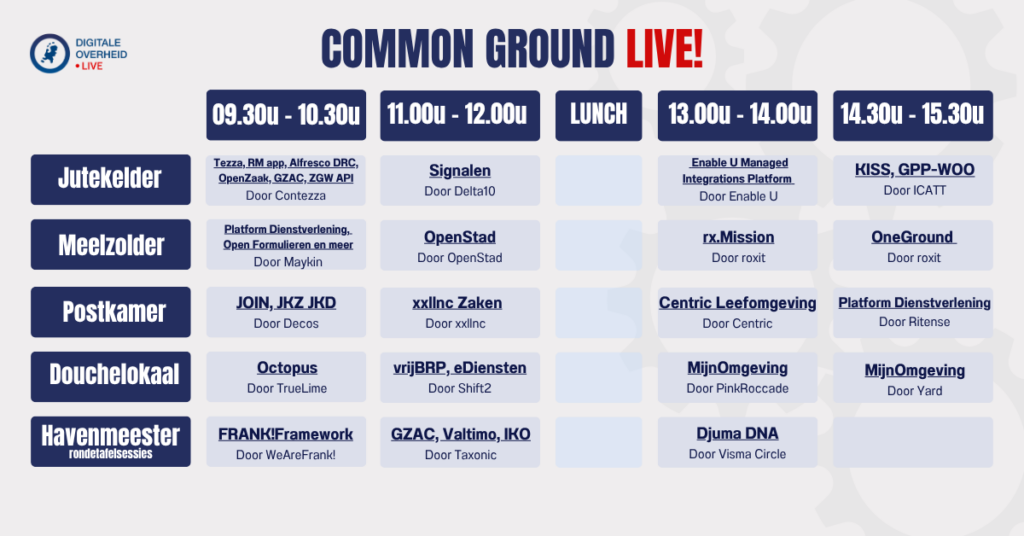 DIGITALE OVERHEID • LIVE

COMMON GROUND LIVE!

| | 09.30u - 10.30u | 11.00u - 12.00u | LUNCH | 13.00u - 14.00u | 14.30u - 15.30u |
|---|---|---|---|---|---|
| Jutekelder | Tezza, RM app, Alfresco DRC, OpenZaak, GZAC, ZGW API Door Contezza | Signalen Door Delta10 | | Enable U Managed Integrations Platform Door Enable U | KISS, GPP-WOO Door ICATT |
| Meelzolder | Platform Dienstverlening, Open Formulieren en meer Door Maykin | OpenStad Door OpenStad | | rx.Mission Door roxit | OneGround Door roxit |
| Postkamer | JOIN, JKZ JKD Door Decos | xxllnc Zaken Door xxllnc | | Centric Leefomgeving Door Centric | Platform Dienstverlening Door Ritense |
| Douchelokaal | Octopus Door TrueLime | vrijBRP, eDiensten Door Shift2 | | MijnOmgeving Door PinkRoccade | MijnOmgeving Door Yard |
| Havenmeester rondetafelsessies | FRANK!Framework Door WeAreFrank! | GZAC, Valtimo, IKO Door Taxonic | | Djuma DNA Door Visma Circle | |